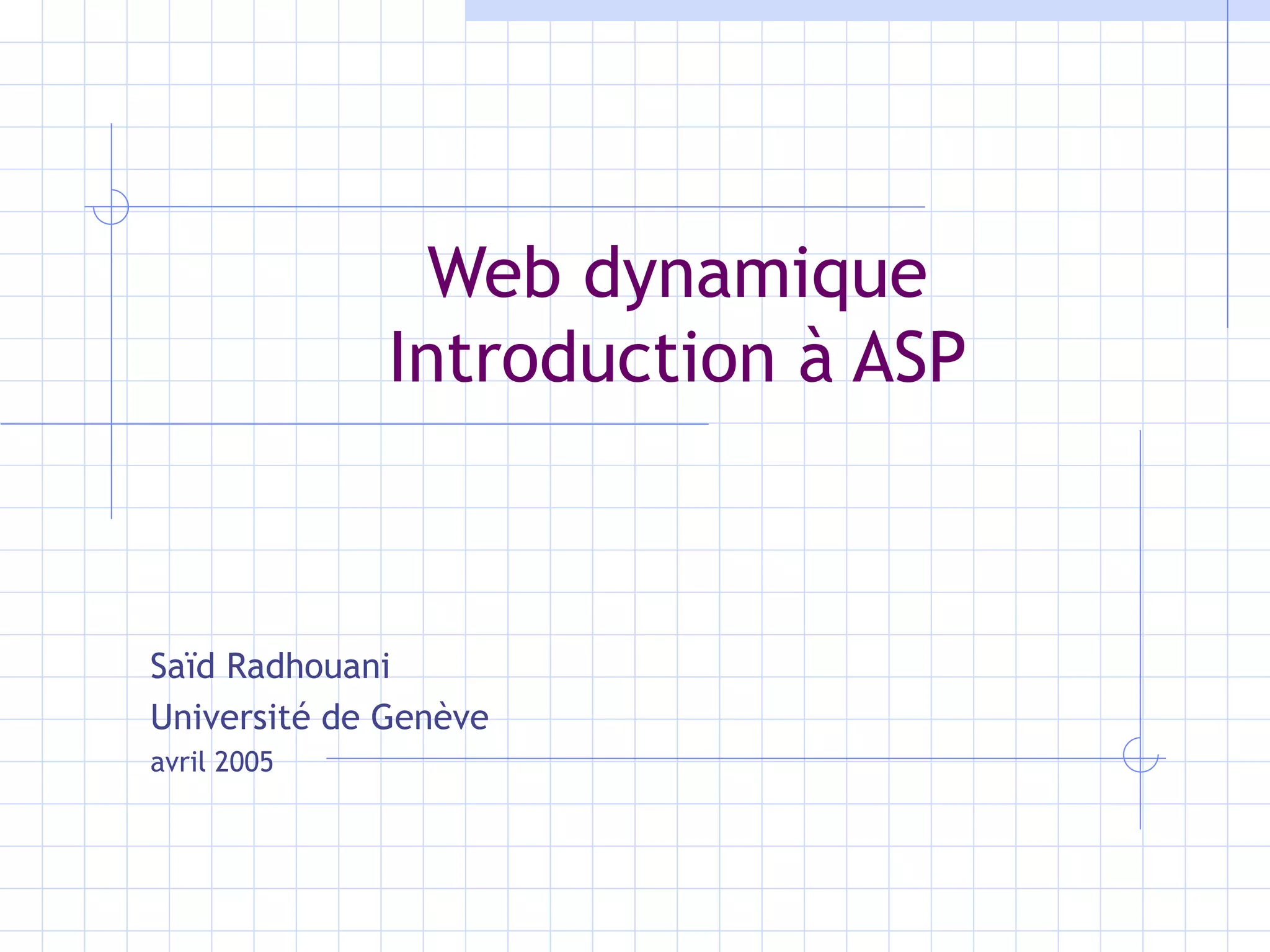 Web dynamique
Introduction à ASP

Saïd Radhouani
Université de Genève
avril 2005